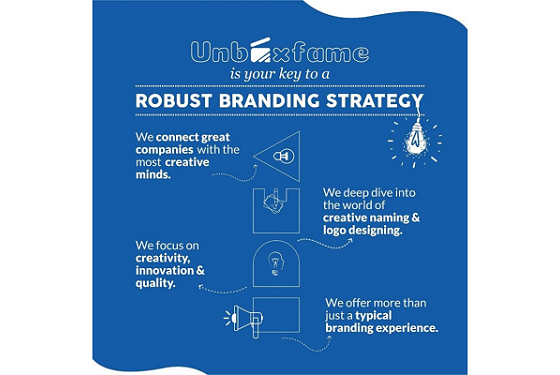 Unboxfame
is your key to a

ROBUST BRANDING STRATEGY

We connect great companies with the most creative minds.

We deep dive into the world of creative naming & logo designing.

We focus on creativity, innovation & quality.

We offer more than just a typical branding experience.